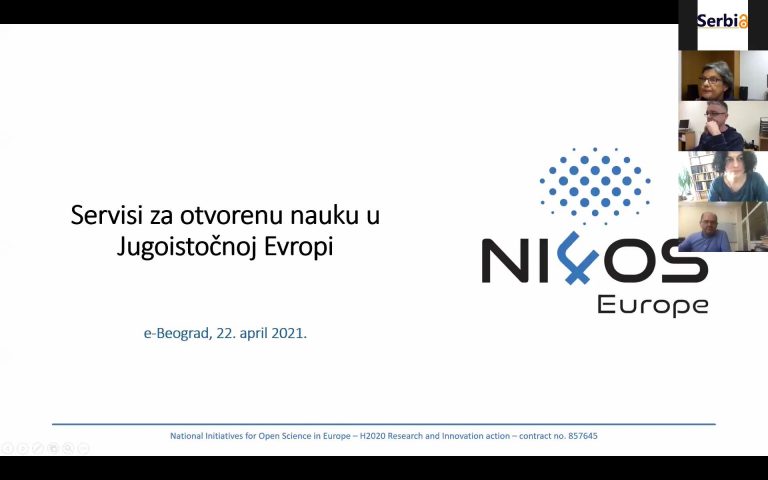 Serbia

Servisi za otvorenu nauku u Jugoistočnoj Evropi

e-Beograd, 22. april 2021.

NI4OS Europe

National Initiatives for Open Science in Europe – H2020 Research and Innovation action – contract no. 857645